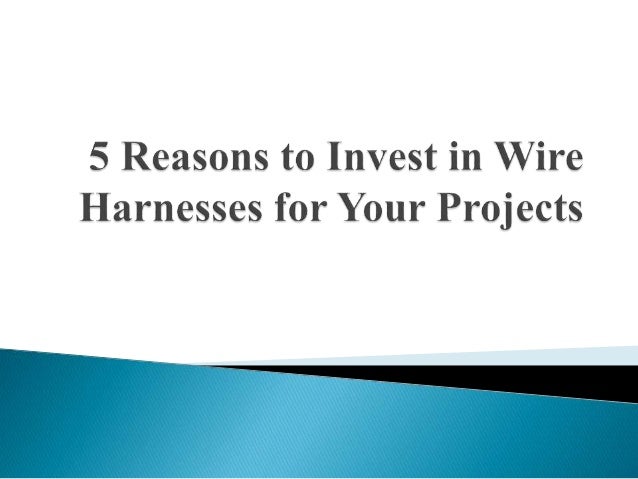 5 Reasons to Invest in Wire Harnesses for Your Projects